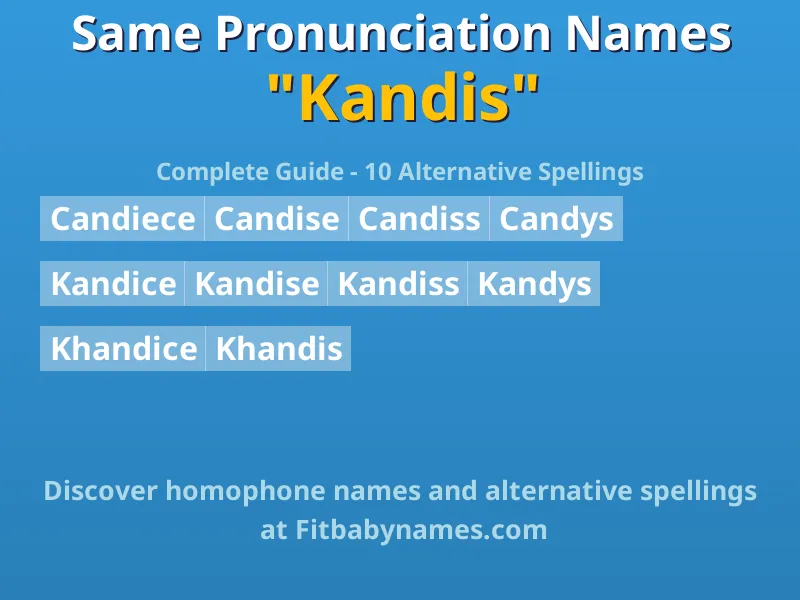 Same Pronunciation Names
"Kandis"

Complete Guide - 10 Alternative Spellings

Candiece Candise Candiss Candys

Kandice Kandise Kandiss Kandys

Khandice Khandis

Discover homophone names and alternative spellings at Fitbabynames.com